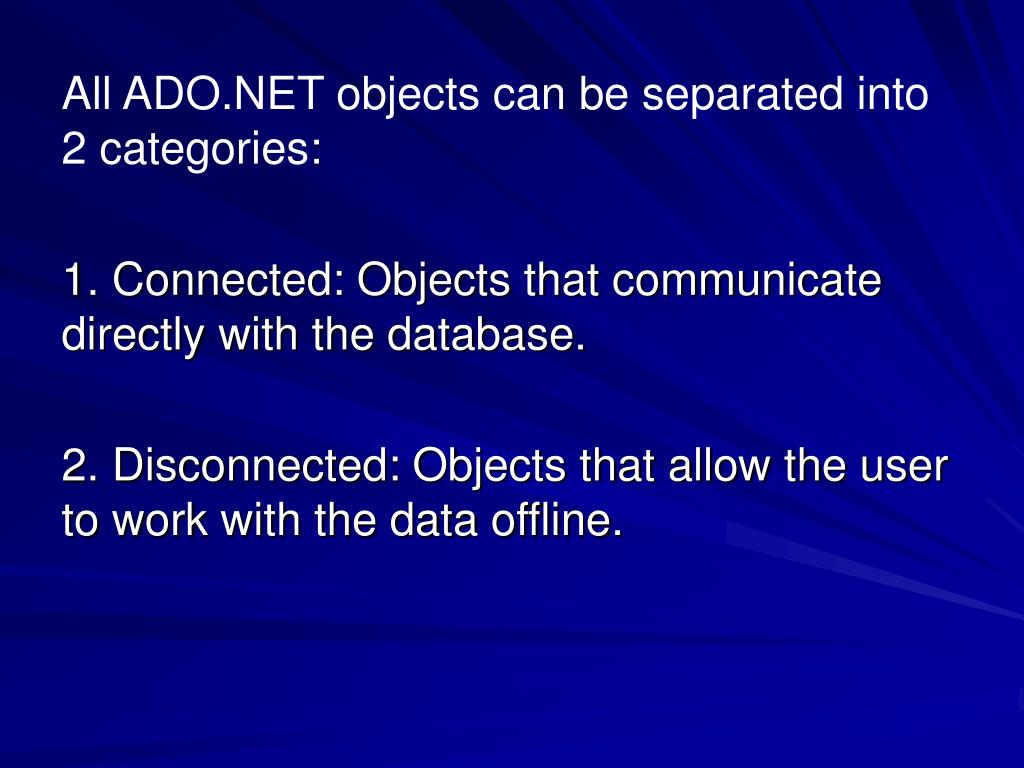 All ADO.NET objects can be separated into 2 categories:

1. Connected: Objects that communicate directly with the database.

2. Disconnected: Objects that allow the user to work with the data offline.